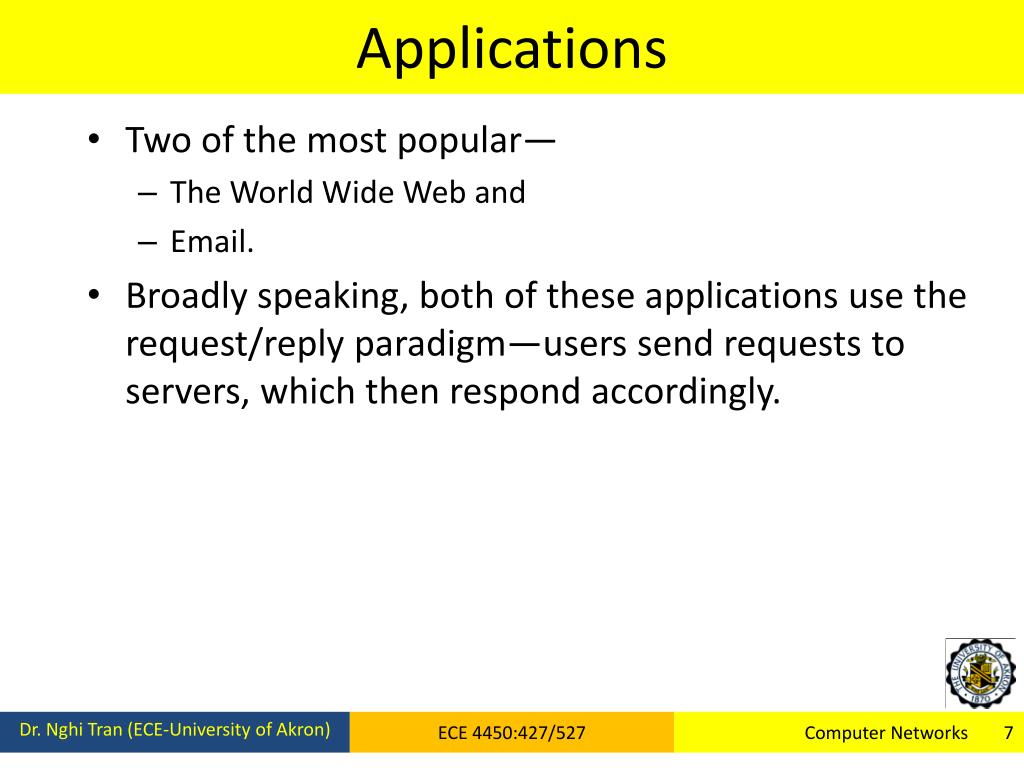 Applications

• Two of the most popular—
– The World Wide Web and
– Email.

• Broadly speaking, both of these applications use the request/reply paradigm—users send requests to servers, which then respond accordingly.

THE UNIVERSITY OF AKRON 1870

Dr. Nghi Tran (ECE-University of Akron) ECE 4450:427/527 Computer Networks 7